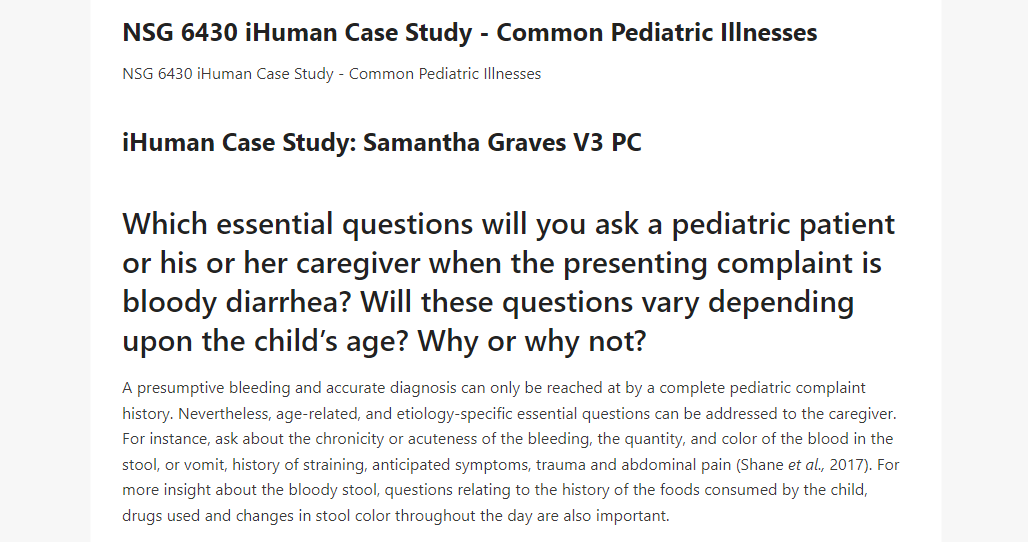 NSG 6430 iHuman Case Study - Common Pediatric Illnesses

NSG 6430 iHuman Case Study - Common Pediatric Illnesses

iHuman Case Study: Samantha Graves V3 PC

Which essential questions will you ask a pediatric patient or his or her caregiver when the presenting complaint is bloody diarrhea? Will these questions vary depending upon the child's age? Why or why not?

A presumptive bleeding and accurate diagnosis can only be reached at by a complete pediatric complaint history. Nevertheless, age-related, and etiology-specific essential questions can be addressed to the caregiver. For instance, ask about the chronicity or acuteness of the bleeding, the quantity, and color of the blood in the stool, or vomit, history of straining, anticipated symptoms, trauma and abdominal pain (Shane et al., 2017). For more insight about the bloody stool, questions relating to the history of the foods consumed by the child, drugs used and changes in stool color throughout the day are also important.